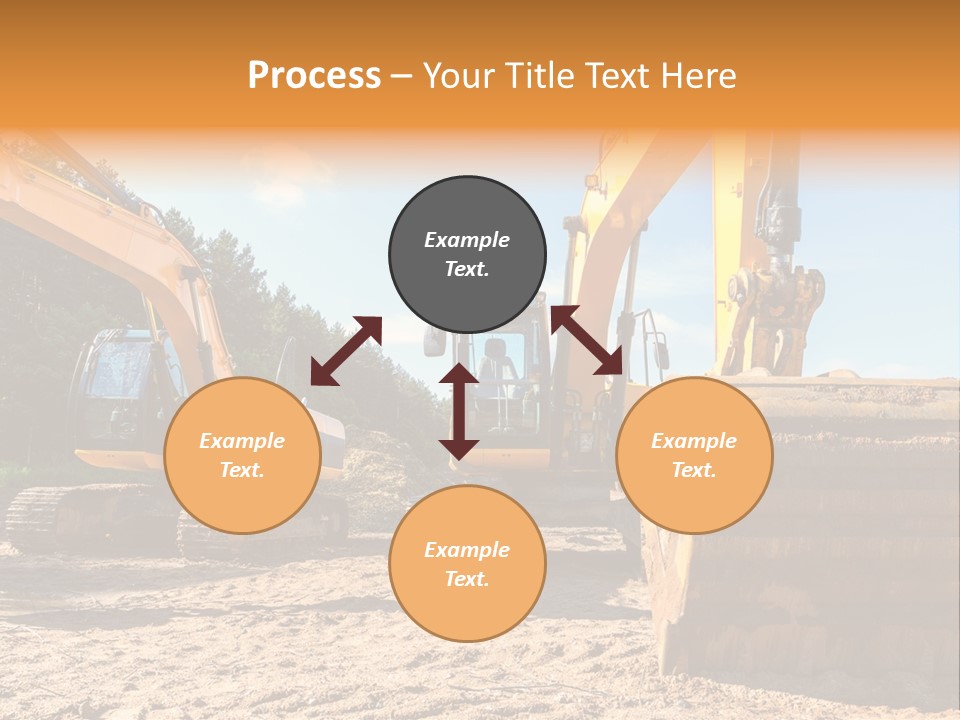 Process – Your Title Text Here

Example Text.

Example Text.

Example Text.

Example Text.